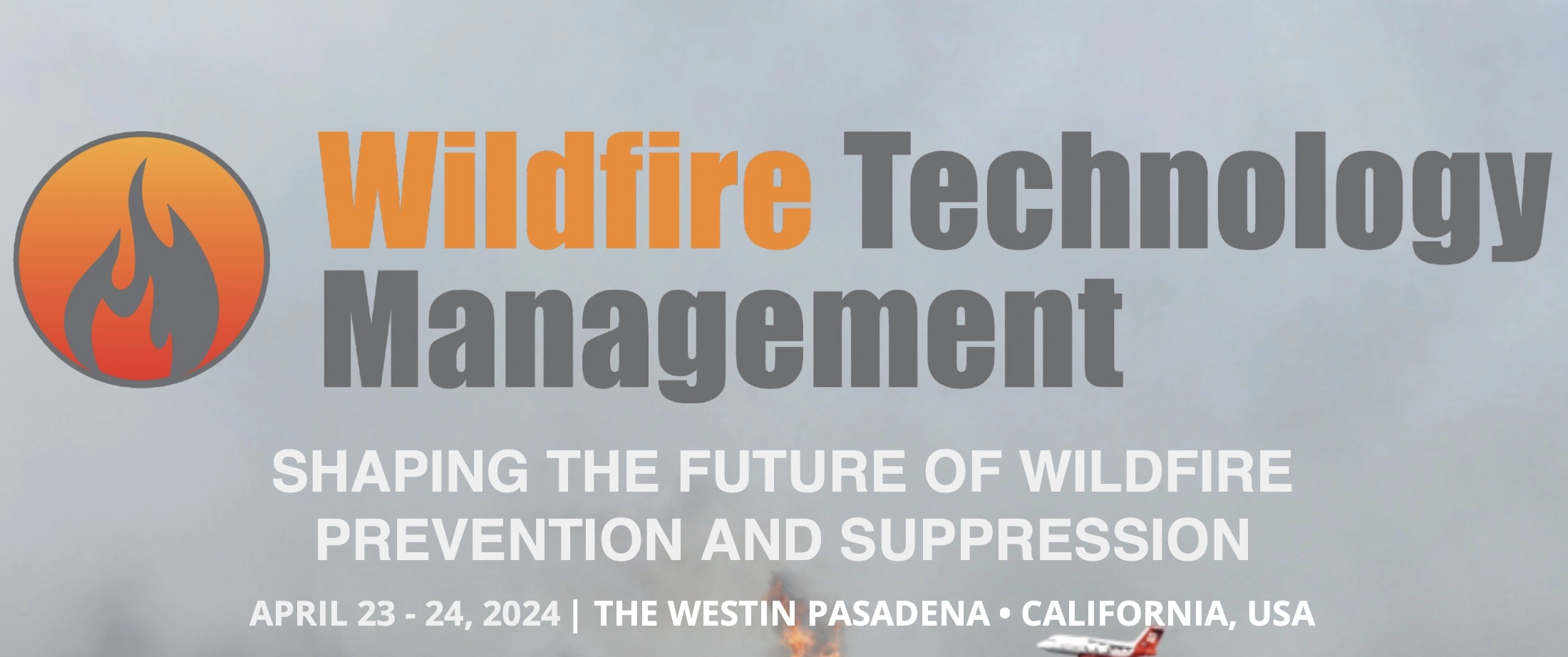 Wildfire Technology Management

SHAPING THE FUTURE OF WILDFIRE PREVENTION AND SUPPRESSION

APRIL 23 - 24, 2024 | THE WESTIN PASADENA • CALIFORNIA, USA